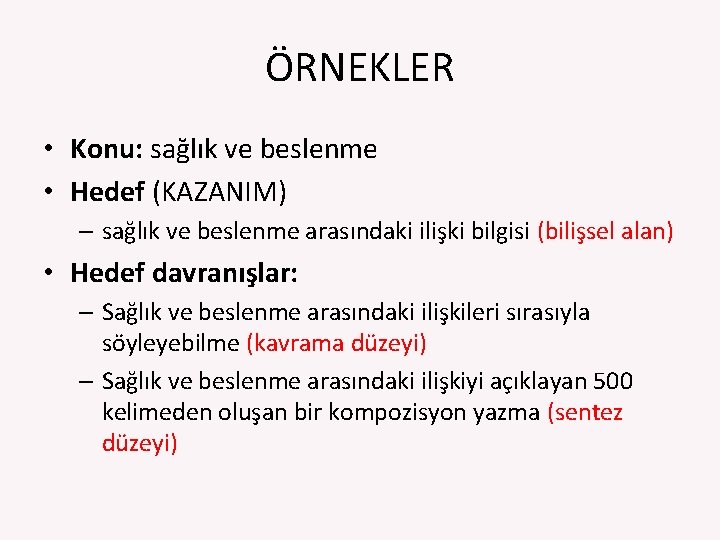 ÖRNEKLER

• Konu: sağlık ve beslenme
• Hedef (KAZANIM)
– sağlık ve beslenme arasındaki ilişki bilgisi (bilişsel alan)
• Hedef davranışlar:
– Sağlık ve beslenme arasındaki ilişkileri sırasıyla söyleyebilme (kavrama düzeyi)
– Sağlık ve beslenme arasındaki ilişkiyi açıklayan 500 kelimeden oluşan bir kompozisyon yazma (sentez düzeyi)